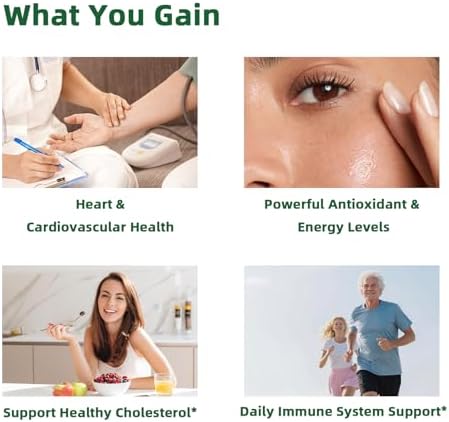 What You Gain

Heart & Cardiovascular Health

Powerful Antioxidant & Energy Levels

Support Healthy Cholesterol*

Daily Immune System Support*